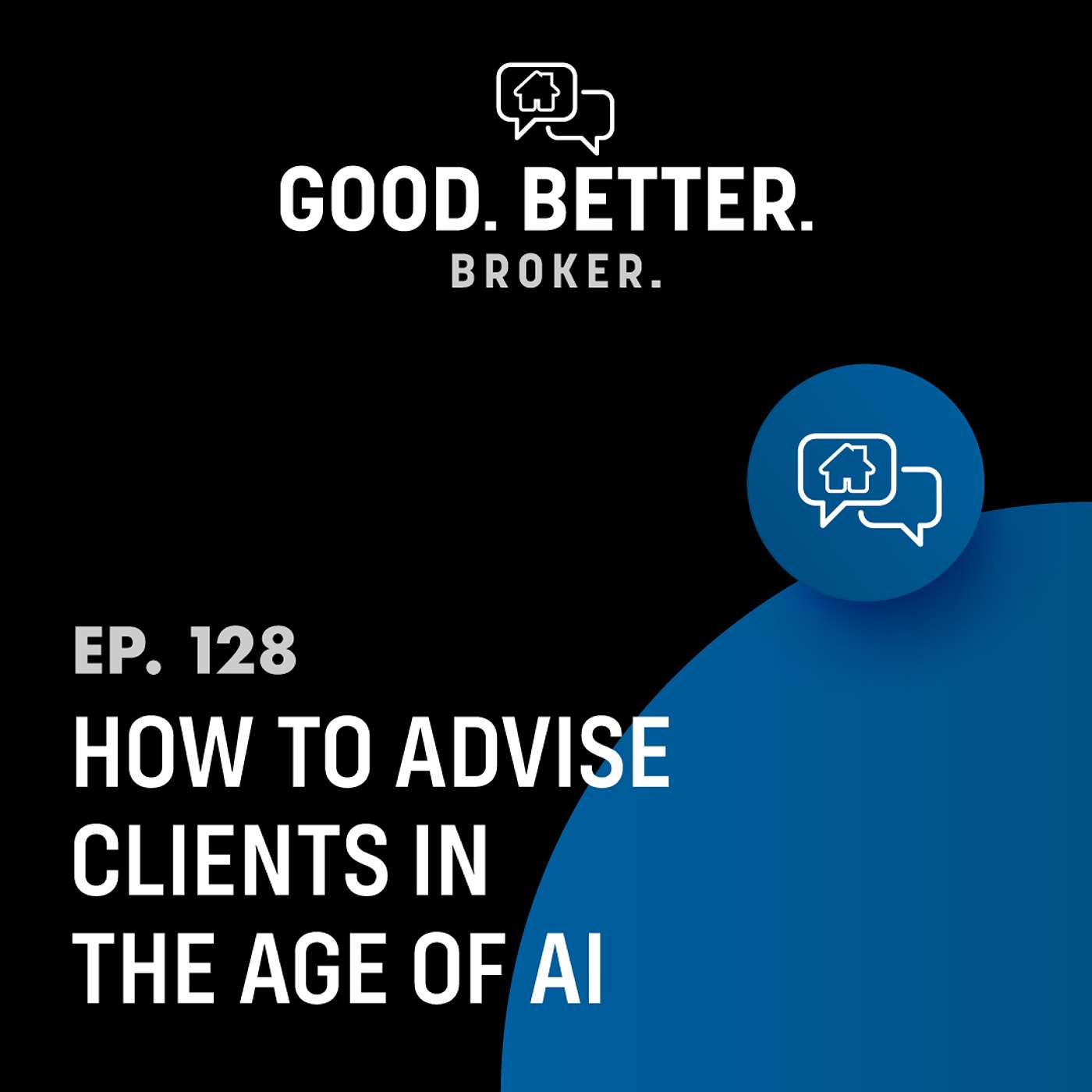 GOOD. BETTER.
BROKER.

EP. 128

HOW TO ADVISE CLIENTS IN THE AGE OF AI